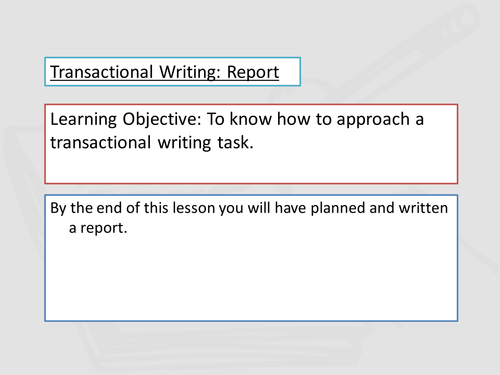 Transactional Writing: Report

Learning Objective: To know how to approach a transactional writing task.

By the end of this lesson you will have planned and written a report.